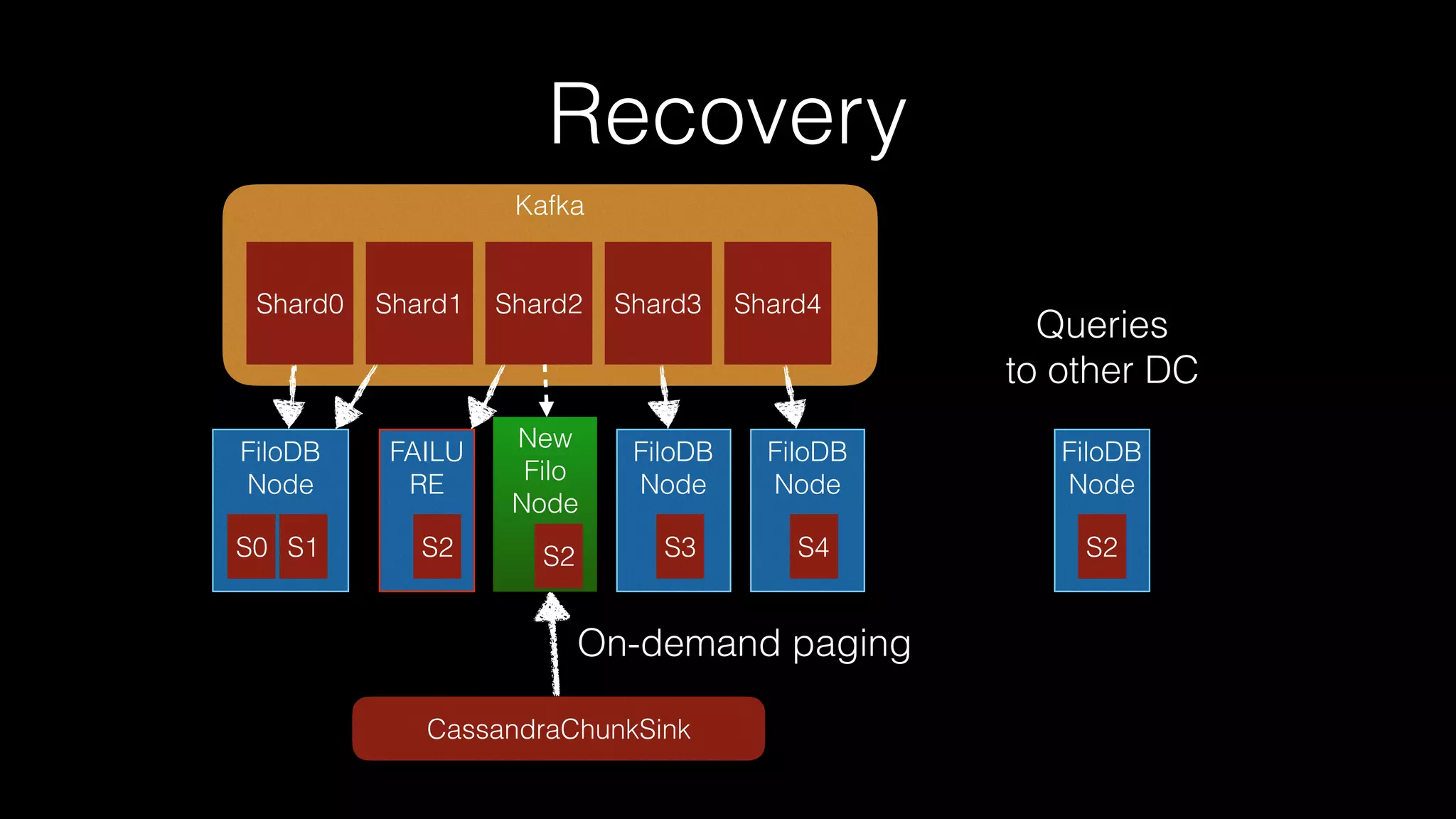 Recovery

Kafka

Shard0 Shard1 Shard2 Shard3 Shard4

Queries to other DC

FiloDB Node
S0 S1

FAILURE
S2

New Filo Node
S2

FiloDB Node
S3

FiloDB Node
S4

FiloDB Node
S2

On-demand paging

CassandraChunkSink